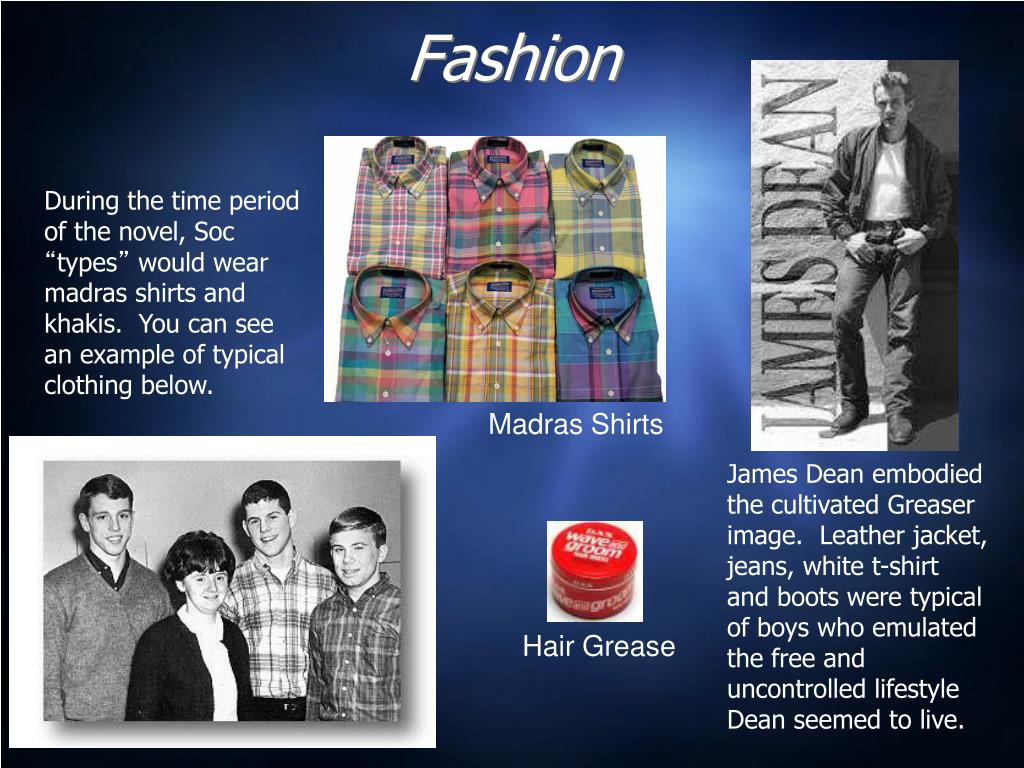 Fashion

During the time period of the novel, Soc “types” would wear madras shirts and khakis. You can see an example of typical clothing below.

Madras Shirts

JAMES DEAN

James Dean embodied the cultivated Greaser image. Leather jacket, jeans, white t-shirt and boots were typical of boys who emulated the free and uncontrolled lifestyle Dean seemed to live.

wave groom

Hair Grease